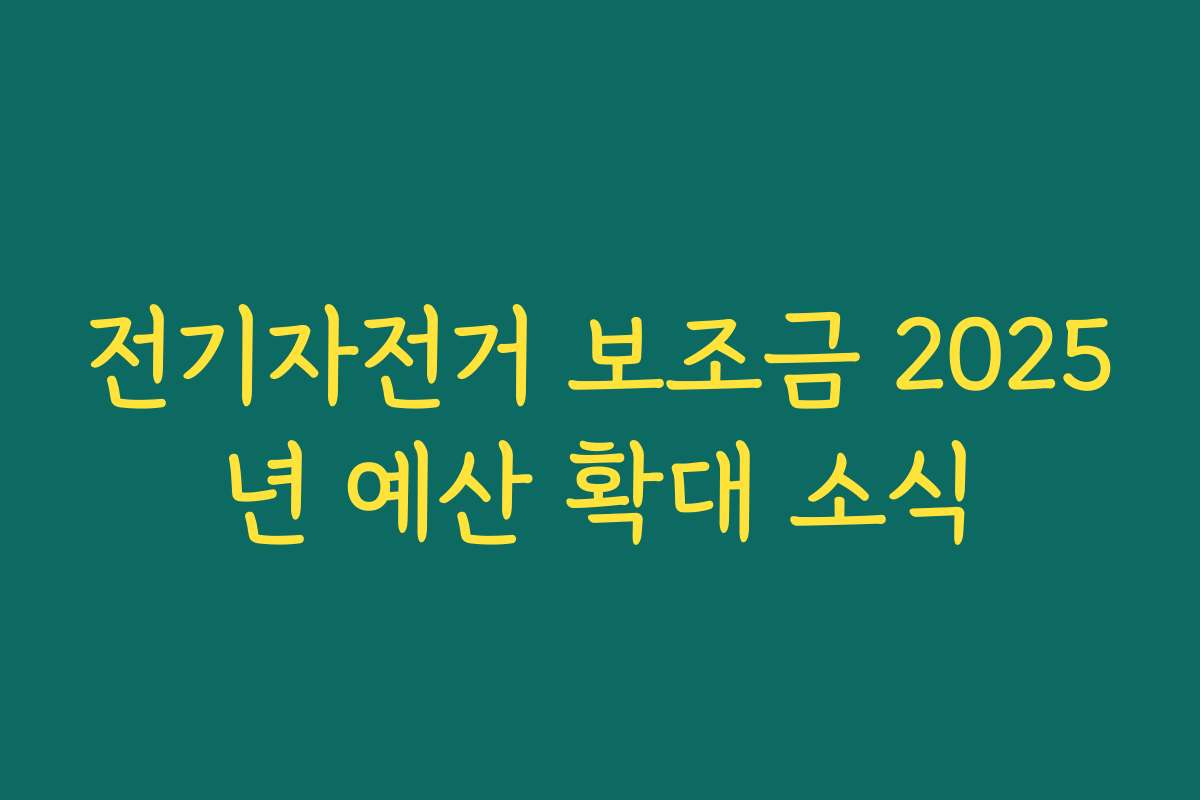 전기자전거 보조금 2025년 예산 확대 소식